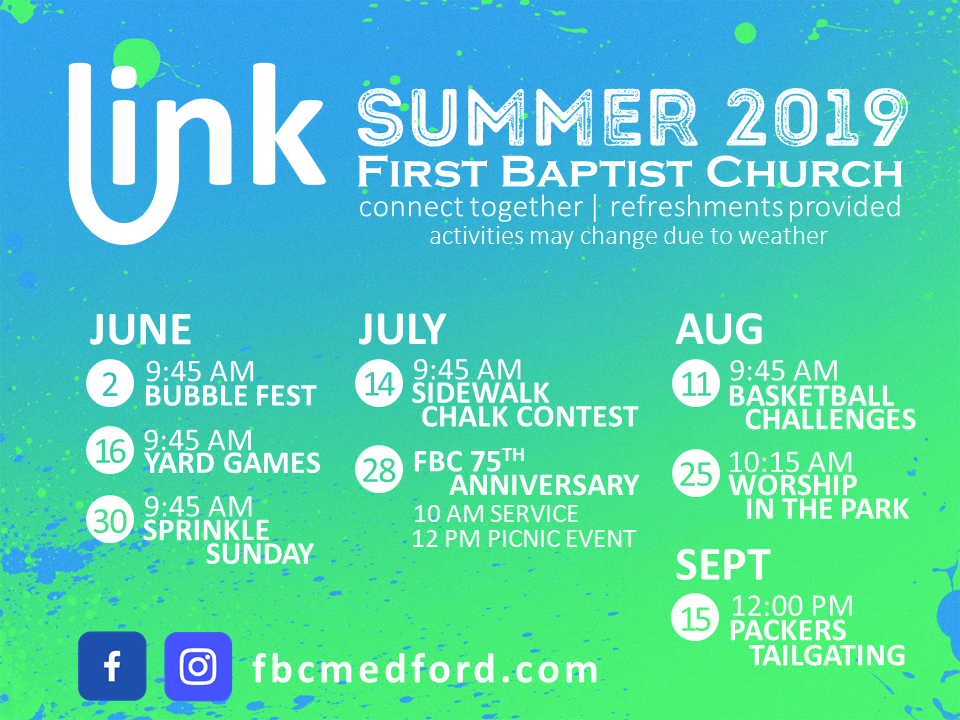 link

SUMMER 2019
FIRST BAPTIST CHURCH
connect together | refreshments provided
activities may change due to weather

JUNE

2 9:45 AM
BUBBLE FEST

16 9:45 AM
YARD GAMES

30 9:45 AM
SPRINKLE SUNDAY

JULY

14 9:45 AM
SIDEWALK CHALK CONTEST

28 FBC 75$^{TH}$ ANNIVERSARY
10 AM SERVICE
12 PM PICNIC EVENT

AUG

11 9:45 AM
BASKETBALL CHALLENGES

25 10:15 AM
WORSHIP IN THE PARK

SEPT

15 12:00 PM
PACKERS TAILGATING

f

fbcmedford.com